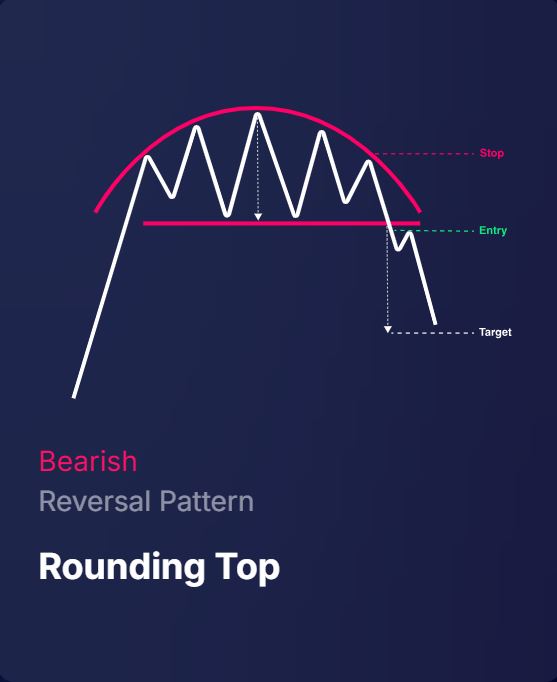 Stop
Entry
Target

Bearish
Reversal Pattern

Rounding Top